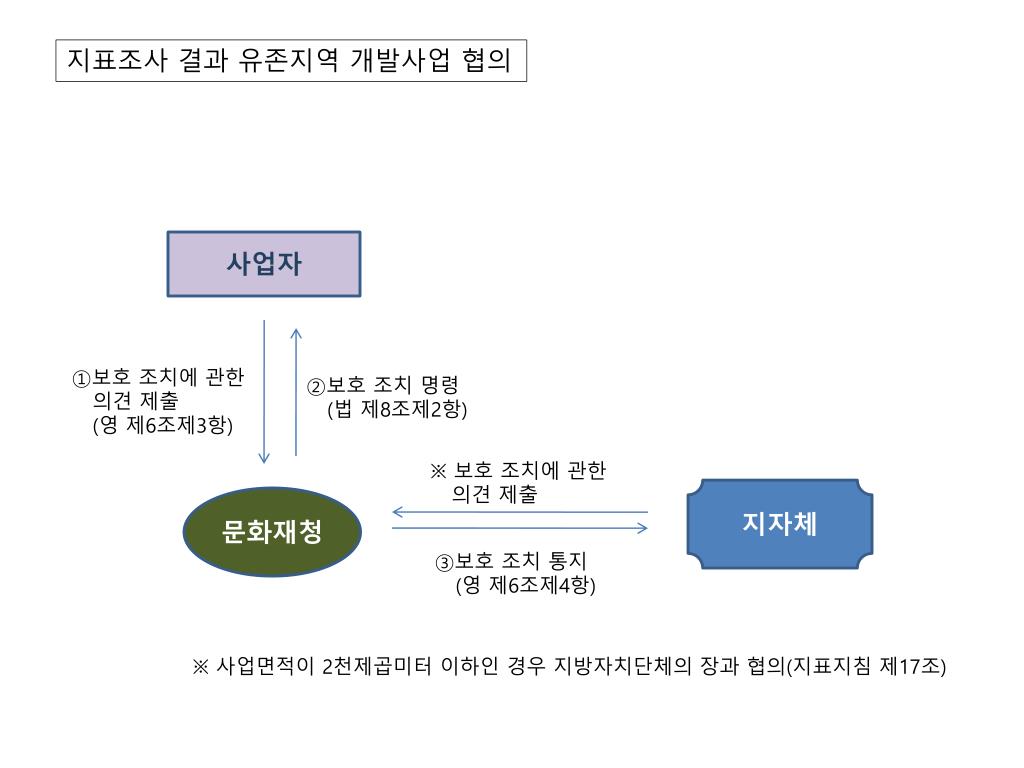 지표조사 결과 유존지역 개발사업 협의

사업자

①보호 조치에 관한 의견 제출 (영 제6조제3항)

②보호 조치 명령 (법 제8조제2항)

※ 보호 조치에 관한 의견 제출

문화재청

지자체

③보호 조치 통지 (영 제6조제4항)

※ 사업면적이 2천제곱미터 이하인 경우 지방자치단체의 장과 협의(지표지침 제17조)